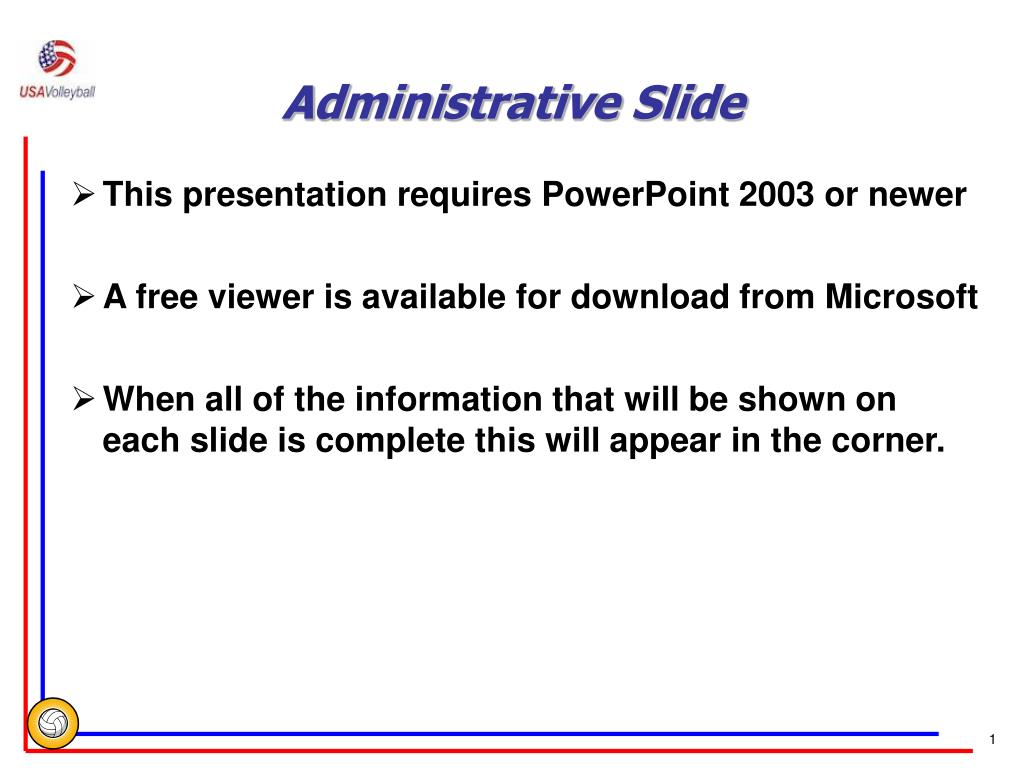 USAVolleyball

Administrative Slide

➢ This presentation requires PowerPoint 2003 or newer

➢ A free viewer is available for download from Microsoft

➢ When all of the information that will be shown on each slide is complete this will appear in the corner.

1